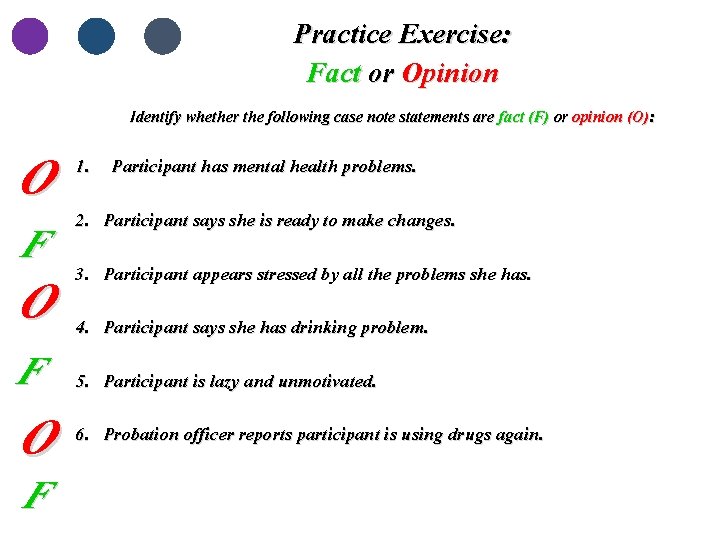 Practice Exercise:
Fact or Opinion

Identify whether the following case note statements are fact (F) or opinion (O):

O 1. Participant has mental health problems.

F 2. Participant says she is ready to make changes.

O 3. Participant appears stressed by all the problems she has.

F 4. Participant says she has drinking problem.

O 5. Participant is lazy and unmotivated.

F 6. Probation officer reports participant is using drugs again.